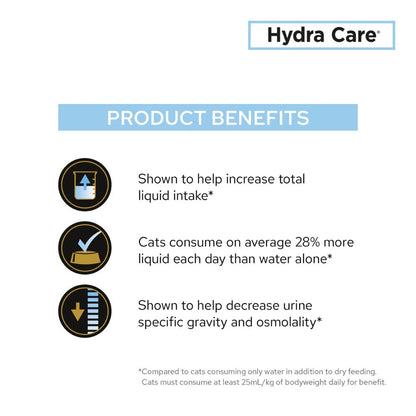 Hydra Care®

PRODUCT BENEFITS

Shown to help increase total liquid intake*

Cats consume on average 28% more liquid each day than water alone*

Shown to help decrease urine specific gravity and osmolality*

*Compared to cats consuming only water in addition to dry feeding. Cats must consume at least 25mL/kg of bodyweight daily for benefit.